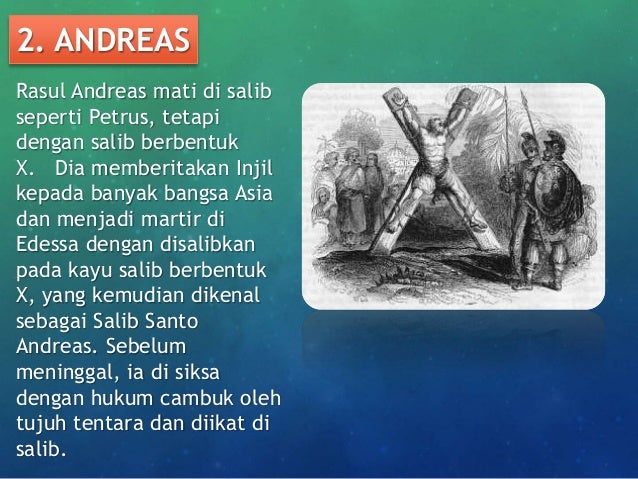 2. ANDREAS

Rasul Andreas mati di salib seperti Petrus, tetapi dengan salib berbentuk X. Dia memberitakan Injil kepada banyak bangsa Asia dan menjadi martir di Edessa dengan disalibkan pada kayu salib berbentuk X, yang kemudian dikenal sebagai Salib Santo Andreas. Sebelum meninggal, ia di siksa dengan hukum cambuk oleh tujuh tentara dan diikat di salib.